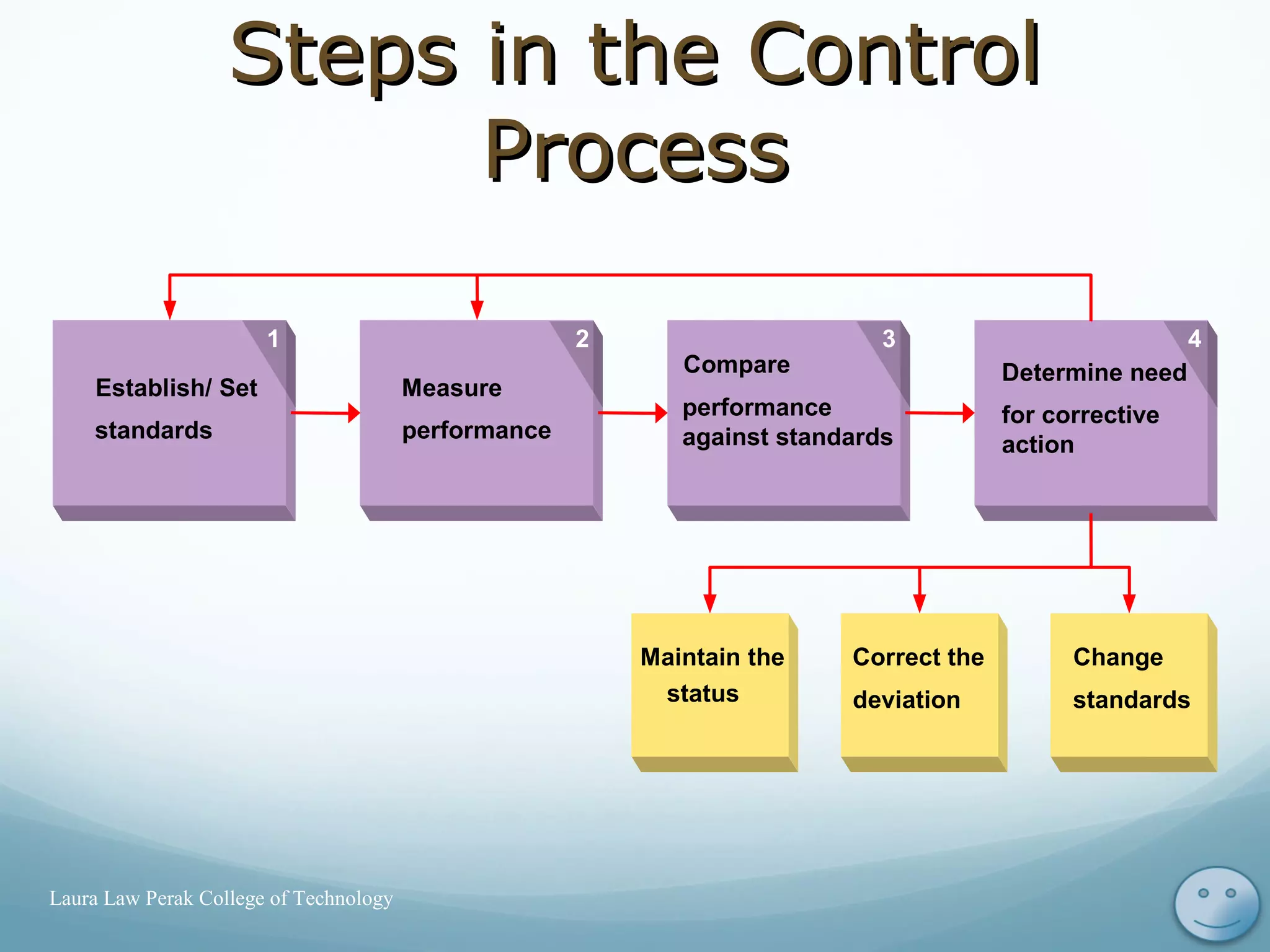 Steps in the Control Process

1
Establish/ Set standards

2
Measure performance

3
Compare performance against standards

4
Determine need for corrective action

Maintain the status

Correct the deviation

Change standards

Laura Law Perak College of Technology